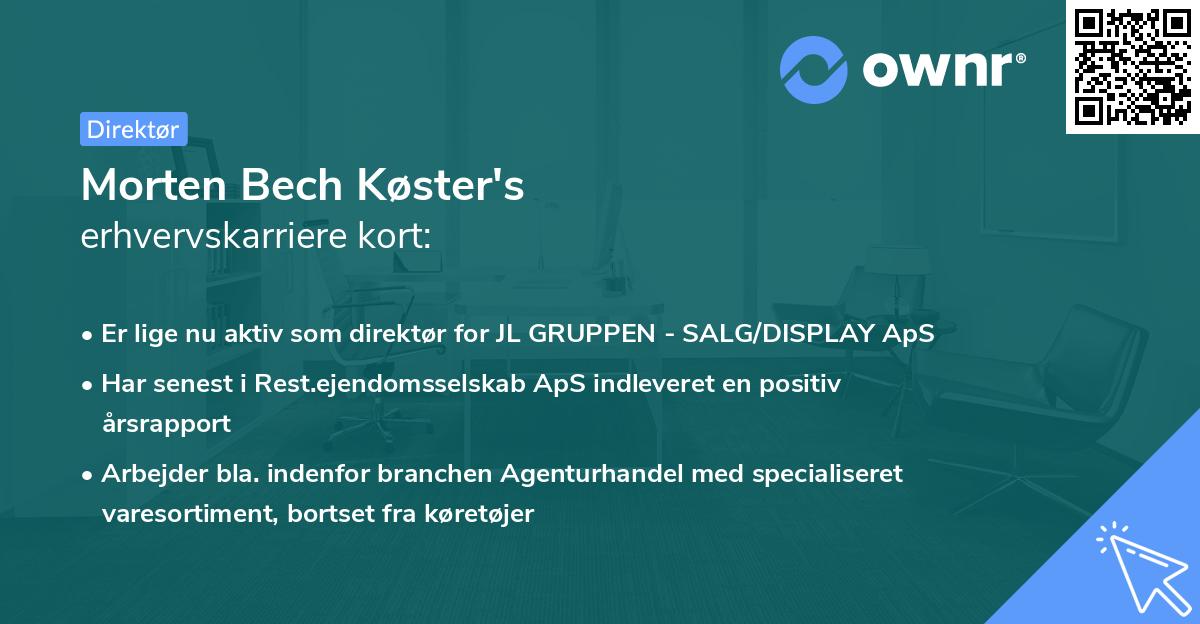 ownr®

Direktør

Morten Bech Køster's
erhvervskarriere kort:

• Er lige nu aktiv som direktør for JL GRUPPEN - SALG/DISPLAY ApS
• Har senest i Rest.ejendomsselskab ApS indleveret en positiv årsrapport
• Arbejder bla. indenfor branchen Agenturhandel med specialiseret varesortiment, bortset fra køretøjer